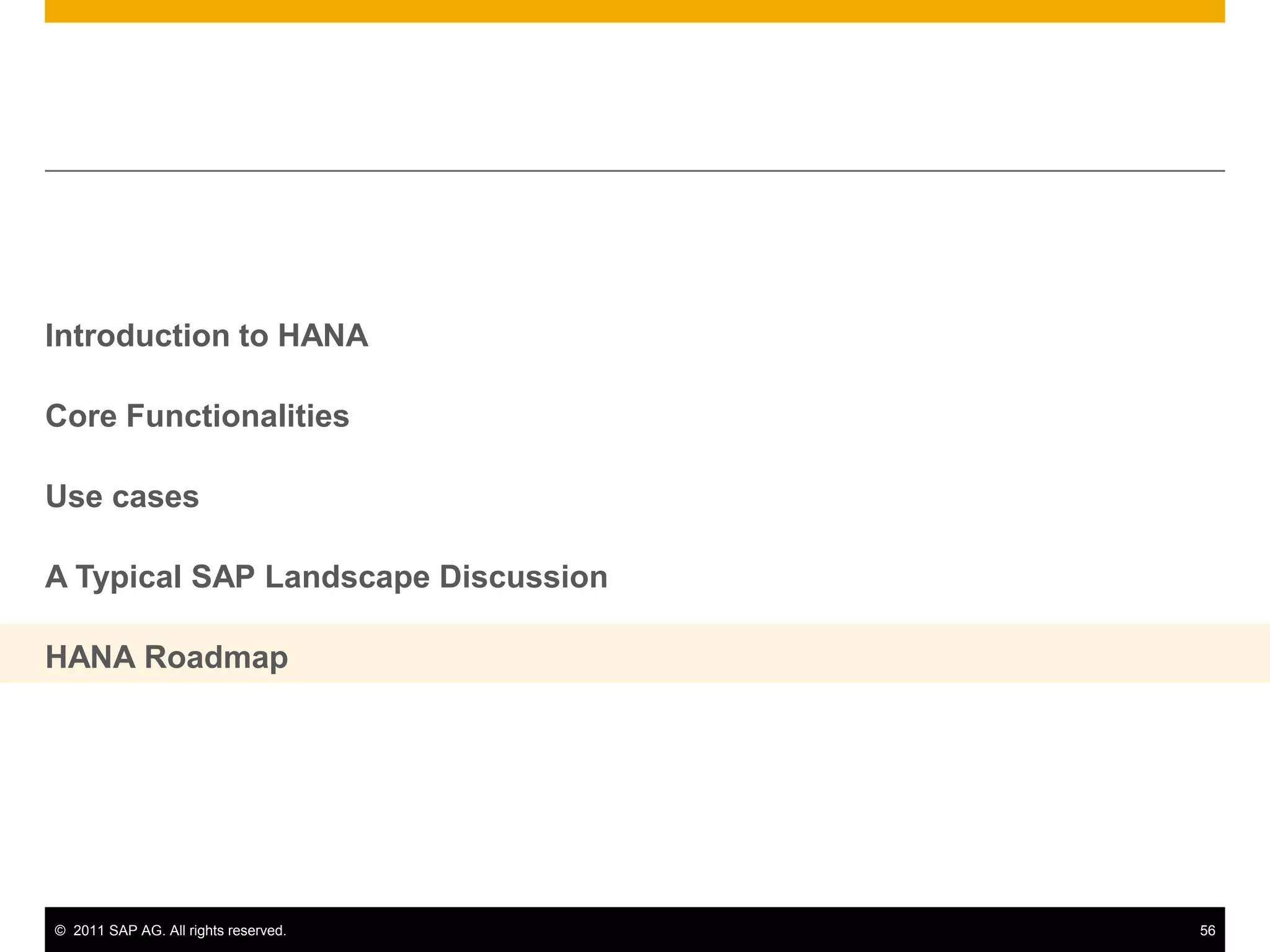 Introduction to HANA

Core Functionalities

Use cases

A Typical SAP Landscape Discussion

HANA Roadmap

© 2011 SAP AG. All rights reserved.

56